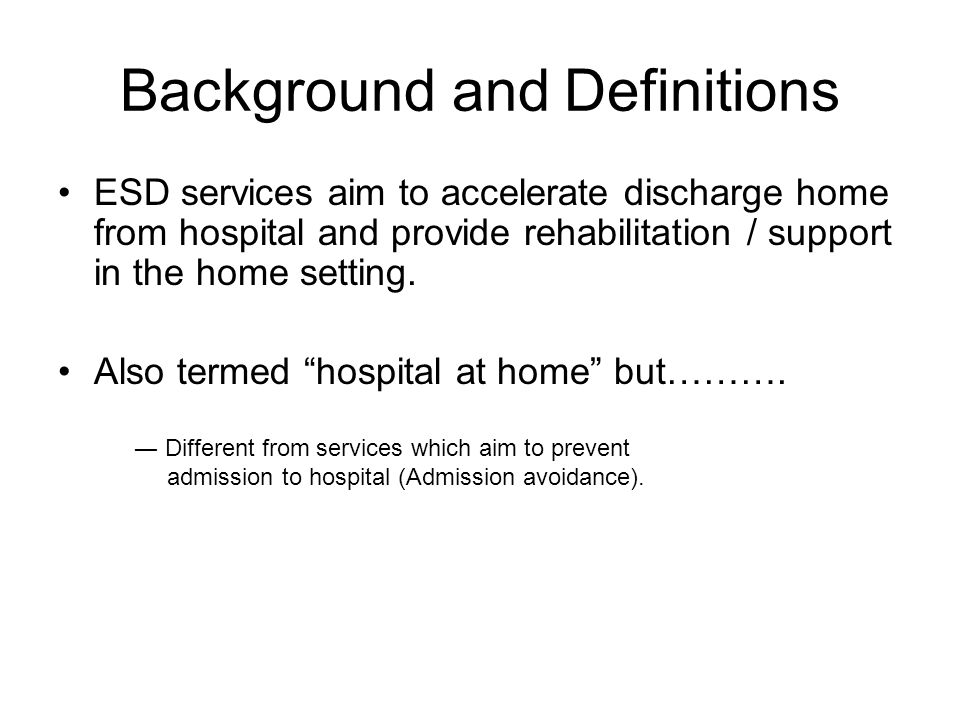 Background and Definitions

• ESD services aim to accelerate discharge home from hospital and provide rehabilitation / support in the home setting.

• Also termed “hospital at home” but……….

— Different from services which aim to prevent admission to hospital (Admission avoidance).